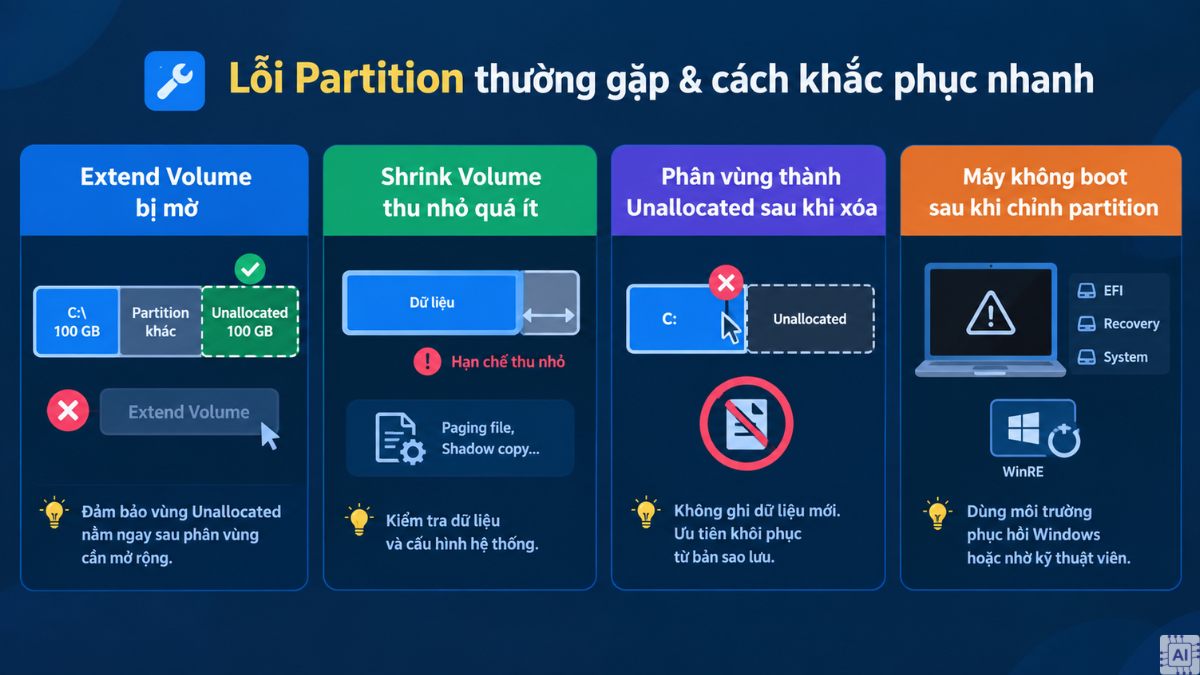 Lỗi Partition thường gặp & cách khắc phục nhanh

Extend Volume bị mờ

C:\ 100 GB

Partition khác

Unallocated 100 GB

Extend Volume

Đảm bảo vùng Unallocated nằm ngay sau phân vùng cần mở rộng.

Shrink Volume thu nhỏ quá ít

Dữ liệu

Hạn chế thu nhỏ

Paging file, Shadow copy...

Kiểm tra dữ liệu và cấu hình hệ thống.

Phân vùng thành Unallocated sau khi xóa

C:

Unallocated

Không ghi dữ liệu mới. Ưu tiên khôi phục từ bản sao lưu.

Máy không boot sau khi chỉnh partition

EFI

Recovery

System

WinRE

Dùng môi trường phục hồi Windows hoặc nhờ kỹ thuật viên.

AI